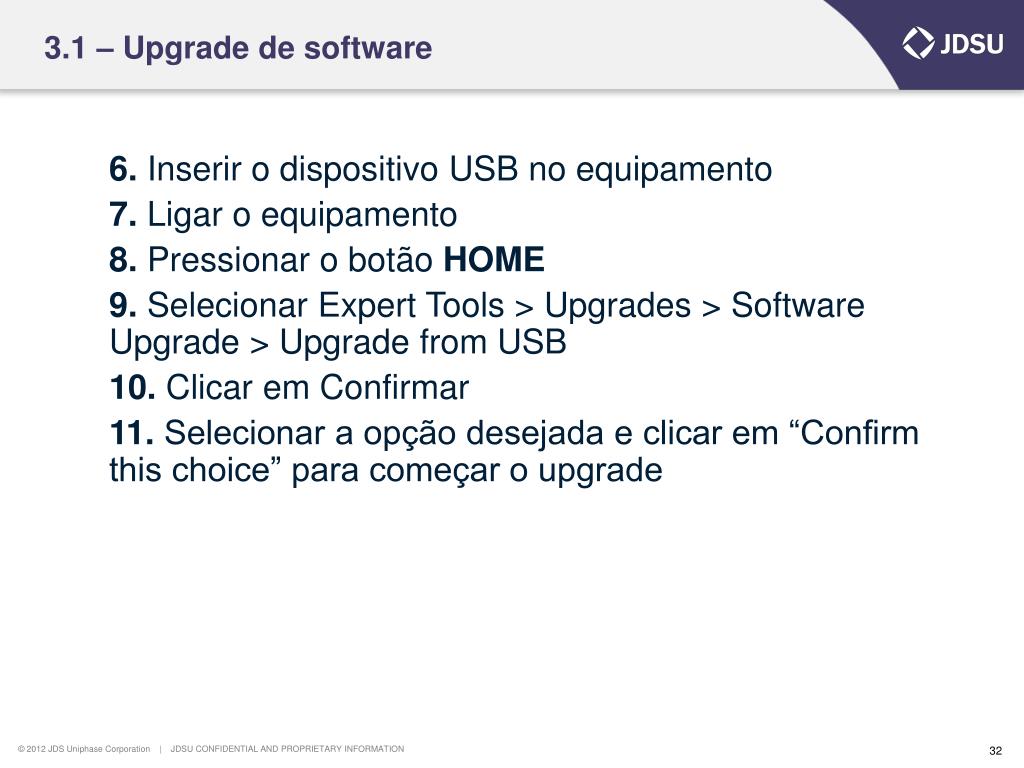 3.1 – Upgrade de software

JDSU

6. Inserir o dispositivo USB no equipamento

7. Ligar o equipamento

8. Pressionar o botão HOME

9. Selecionar Expert Tools > Upgrades > Software Upgrade > Upgrade from USB

10. Clicar em Confirmar

11. Selecionar a opção desejada e clicar em “Confirm this choice” para começar o upgrade

© 2012 JDS Uniphase Corporation | JDSU CONFIDENTIAL AND PROPRIETARY INFORMATION

32